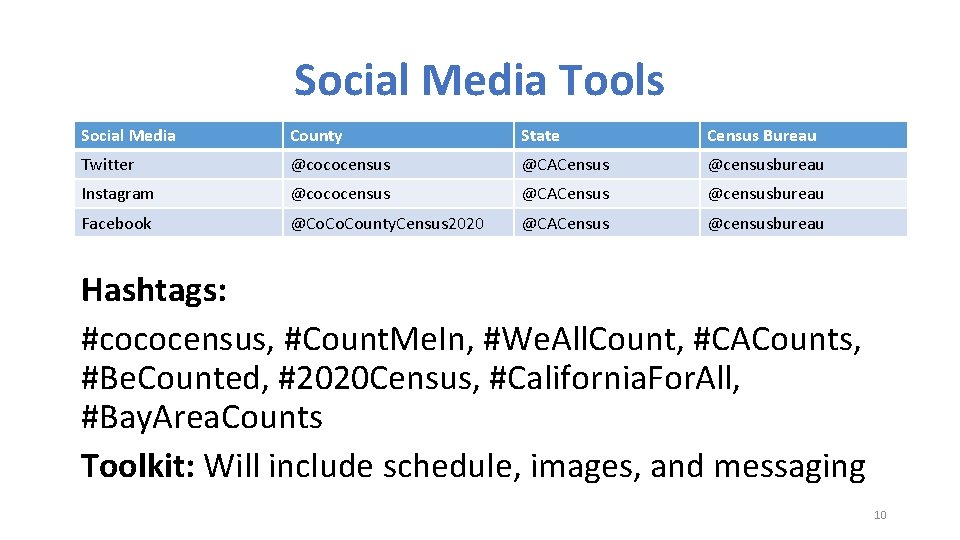 Social Media Tools

| Social Media | County | State | Census Bureau |
|---|---|---|---|
| Twitter | @cococensus | @CACensus | @censusbureau |
| Instagram | @cococensus | @CACensus | @censusbureau |
| Facebook | @Co.Co.County.Census2020 | @CACensus | @censusbureau |

Hashtags:
#cococensus, #Count.Me.In, #We.All.Count, #CACounts, #Be.Counted, #2020Census, #California.For.All, #Bay.Area.Counts

Toolkit: Will include schedule, images, and messaging

10